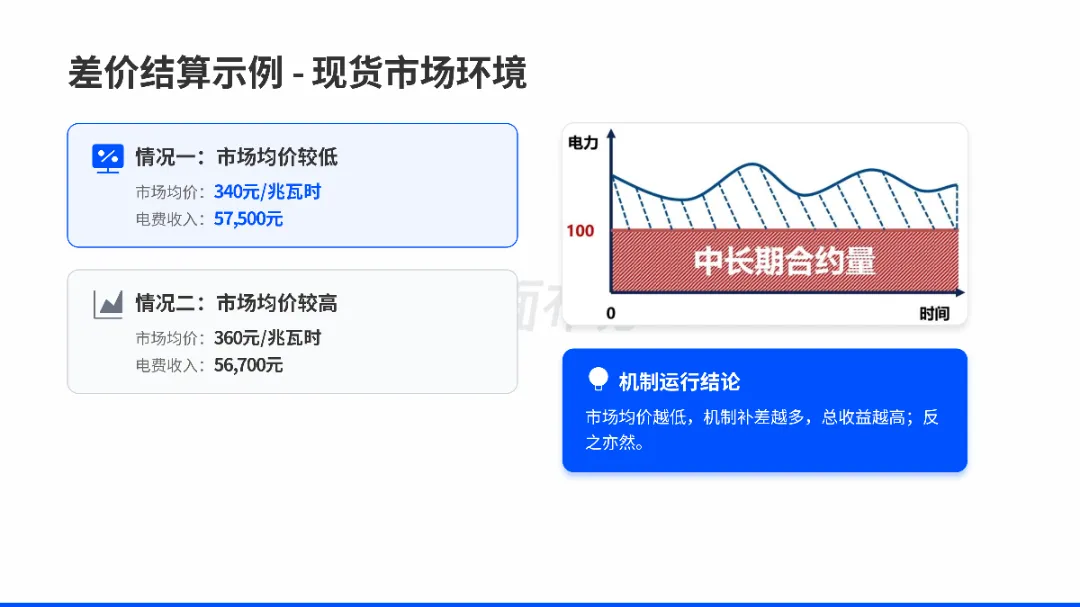 差价结算示例 - 现货市场环境

情况一：市场均价较低
市场均价：340元/兆瓦时
电费收入：57,500元

情况二：市场均价较高
市场均价：360元/兆瓦时
电费收入：56,700元

电力
100
中长期合约量
0
时间

机制运行结论
市场均价越低，机制补差越多，总收益越高；反之亦然。